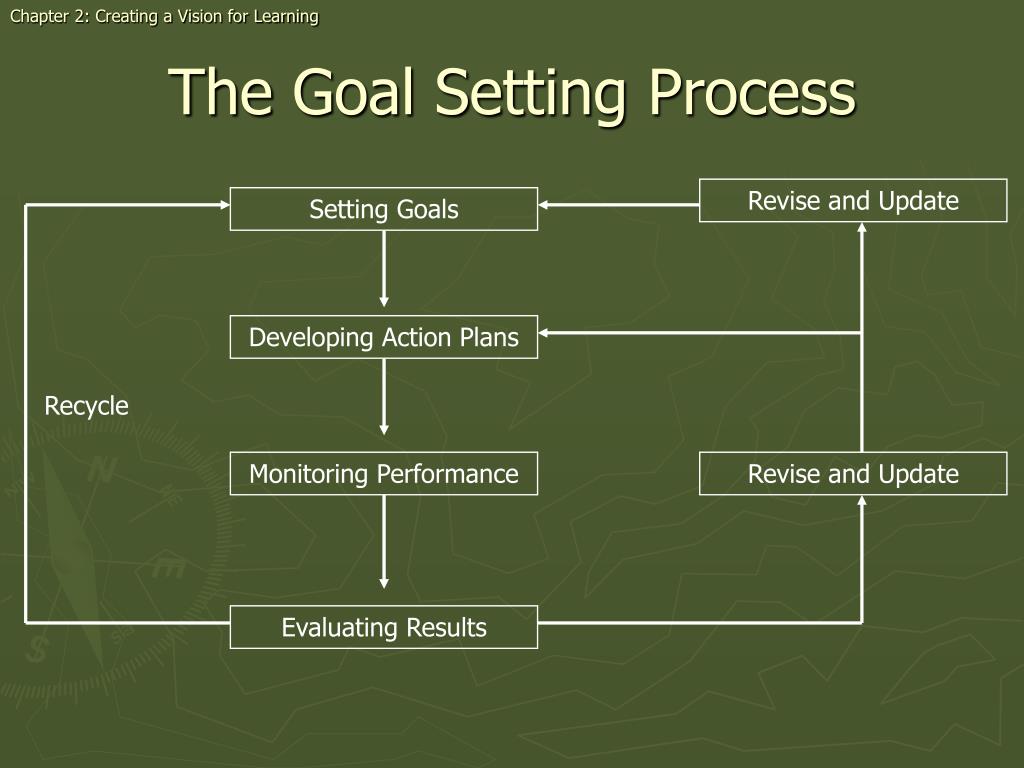 Chapter 2: Creating a Vision for Learning

The Goal Setting Process

Setting Goals

Revise and Update

Developing Action Plans

Recycle

Monitoring Performance

Revise and Update

Evaluating Results